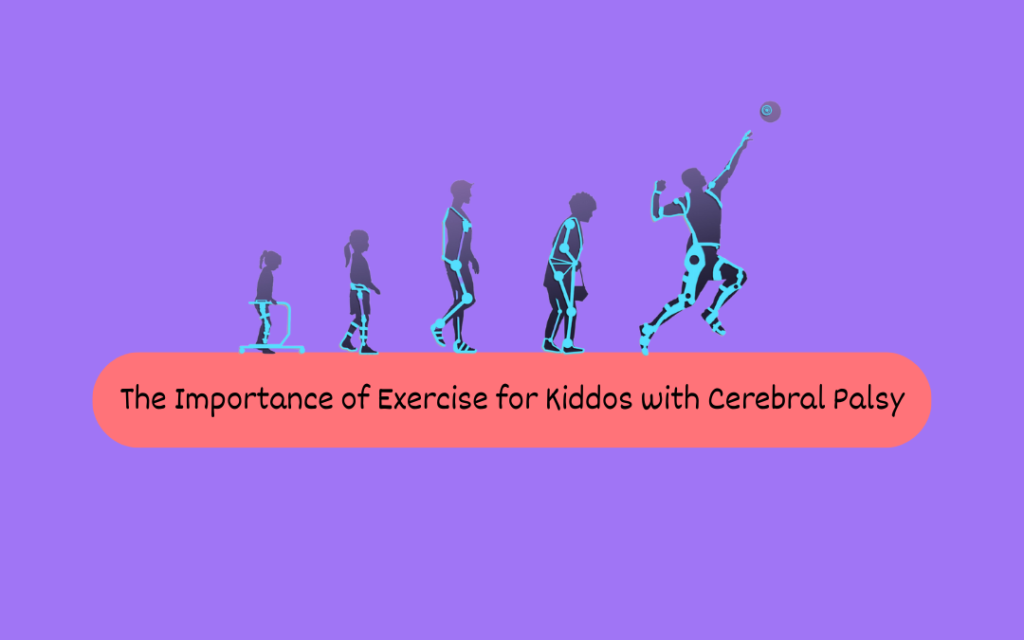 The Importance of Exercise for Kiddos with Cerebral Palsy